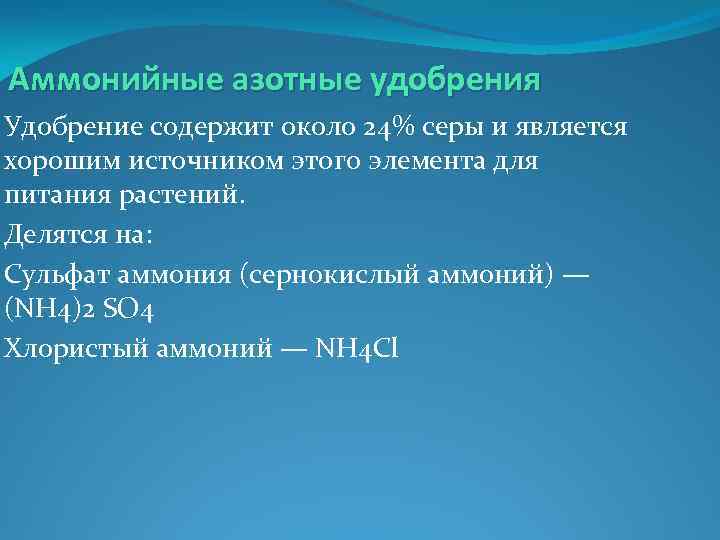 Аммонийные азотные удобрения

Удобрение содержит около 24% серы и является хорошим источником этого элемента для питания растений.

Делятся на:

Сульфат аммония (сернокислый аммоний) — (NH4)2 SO4

Хлористый аммоний — NH4Cl